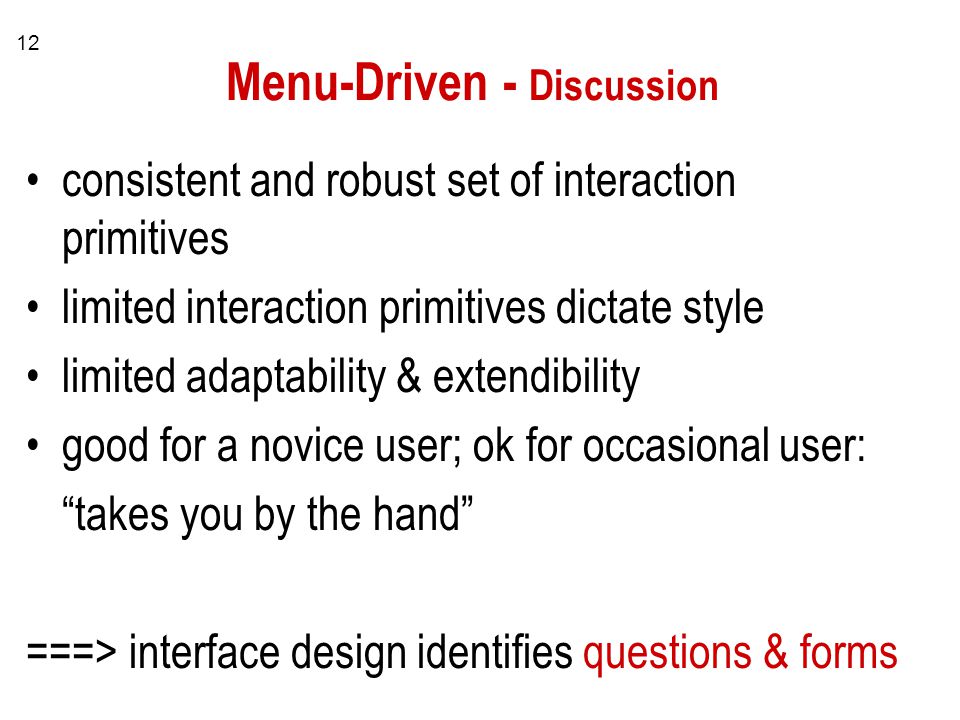 12

Menu-Driven - Discussion

• consistent and robust set of interaction primitives
• limited interaction primitives dictate style
• limited adaptability & extendibility
• good for a novice user; ok for occasional user: “takes you by the hand”

===> interface design identifies questions & forms